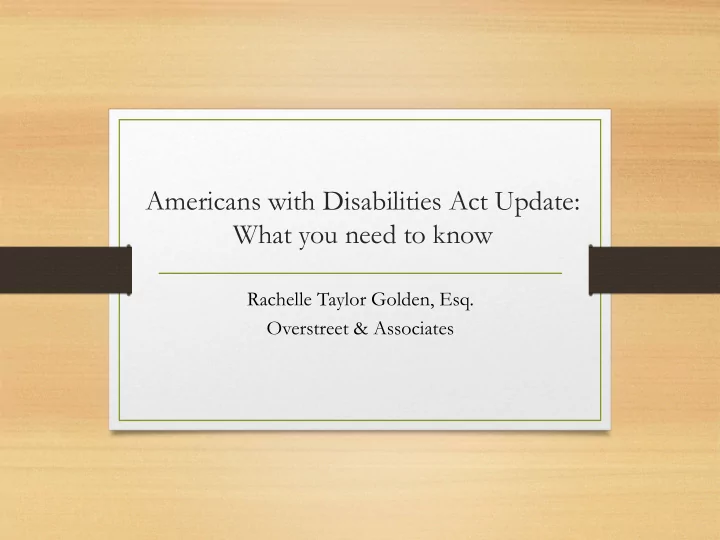 Americans with Disabilities Act Update: What you need to know

Rachelle Taylor Golden, Esq.
Overstreet & Associates